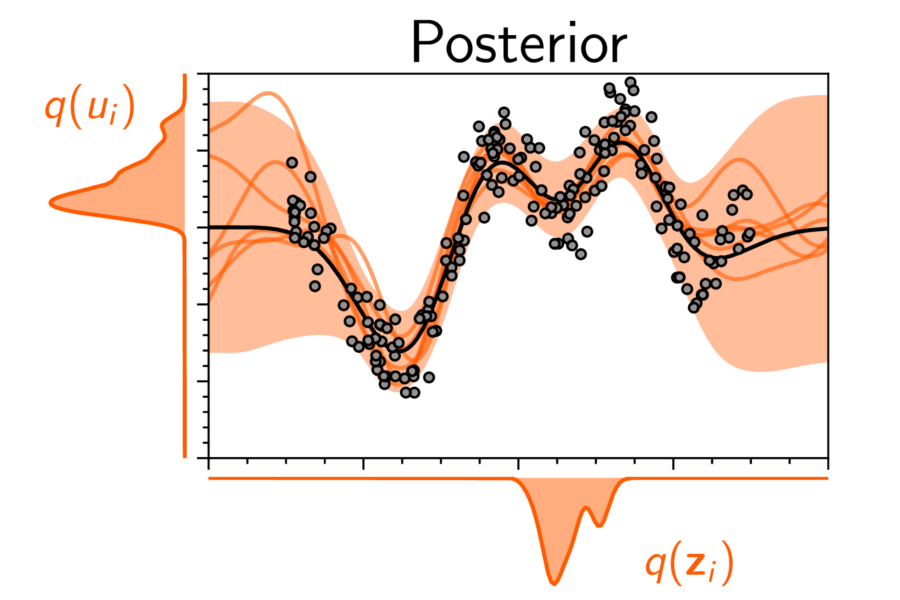 Posterior

$q(u_i)$

$q(\mathbf{z}_i)$